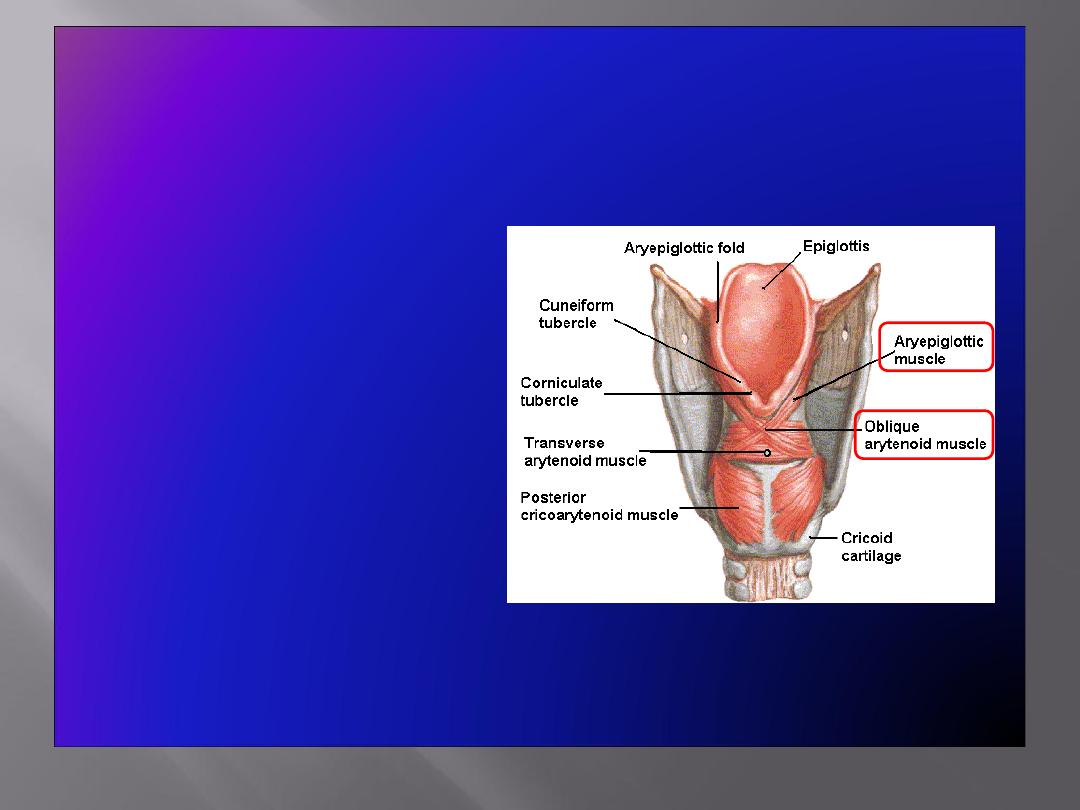 Aryepiglottic fold
Epiglottis
Cuneiform tubercle
Aryepiglottic muscle
Corniculate tubercle
Oblique arytenoid muscle
Transverse arytenoid muscle
Posterior cricoarytenoid muscle
Cricoid cartilage